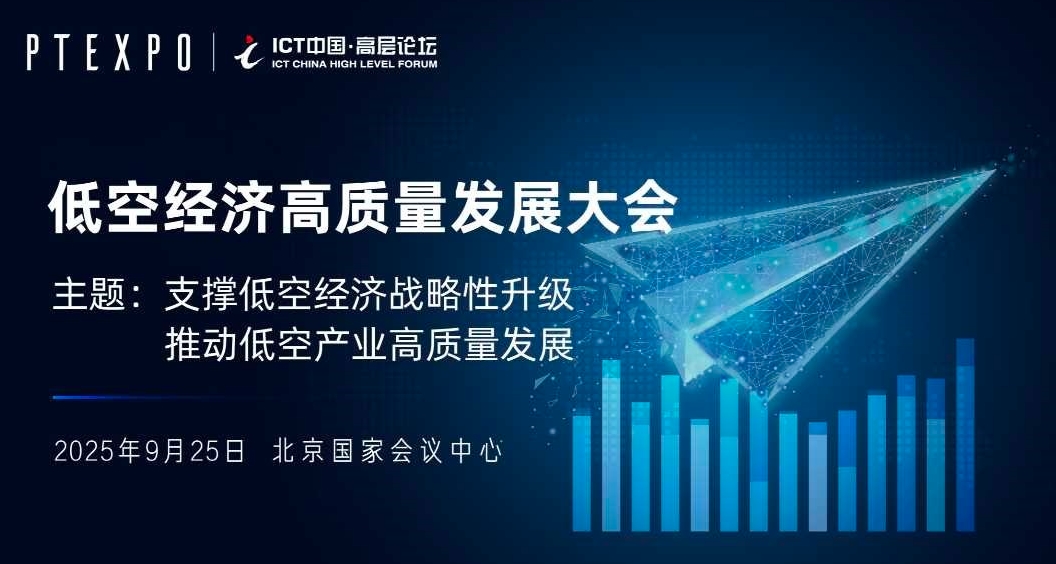 PTEXPO

ICT中国·高层论坛
ICT CHINA HIGH LEVEL FORUM

低空经济高质量发展大会

主题：支撑低空经济战略性升级
推动低空产业高质量发展

2025年9月25日 北京国家会议中心